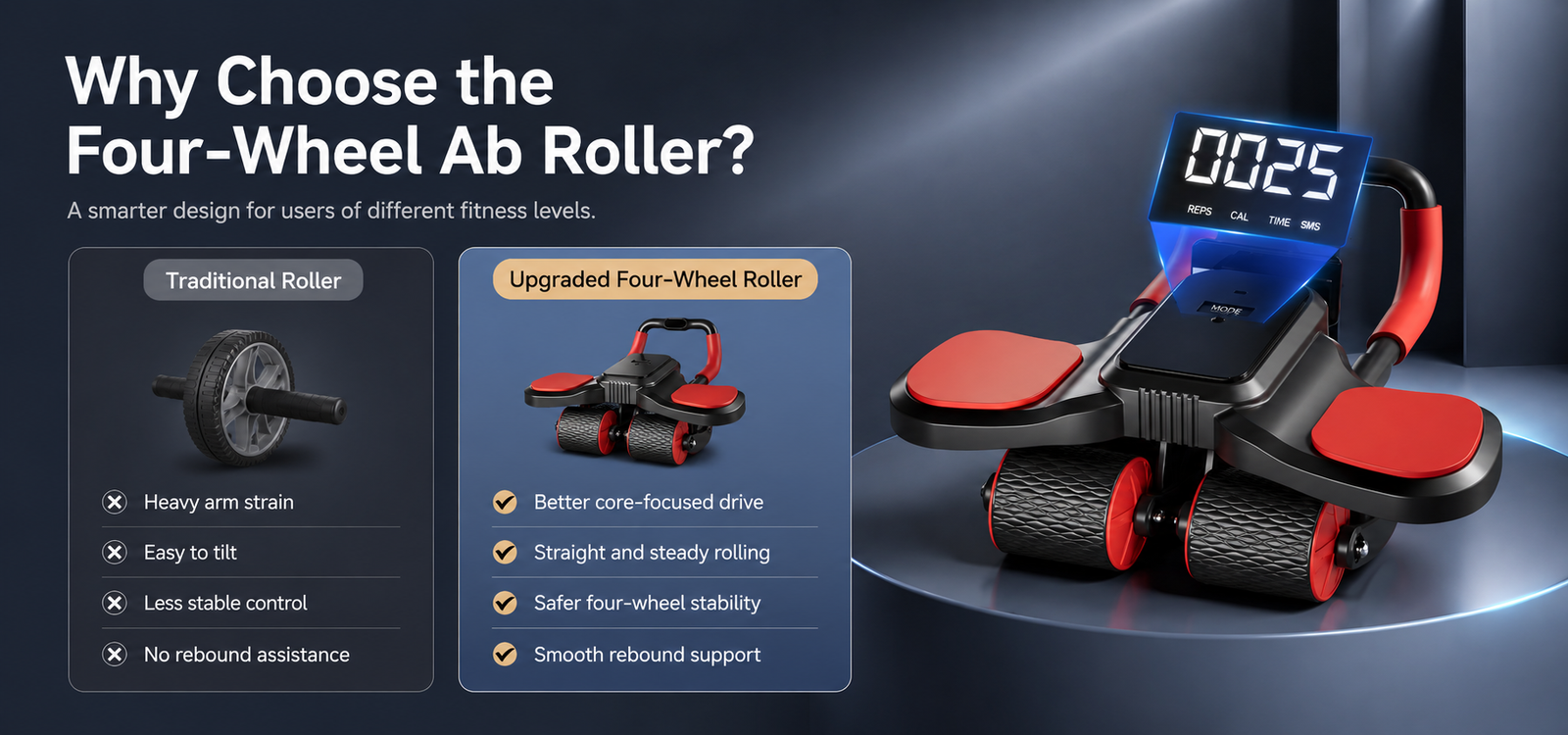 Why Choose the Four-Wheel Ab Roller?

A smarter design for users of different fitness levels.

Traditional Roller

Heavy arm strain

Easy to tilt

Less stable control

No rebound assistance

Upgraded Four-Wheel Roller

Better core-focused drive

Straight and steady rolling

Safer four-wheel stability

Smooth rebound support

0025

REPS CAL TIME SMS

MODE